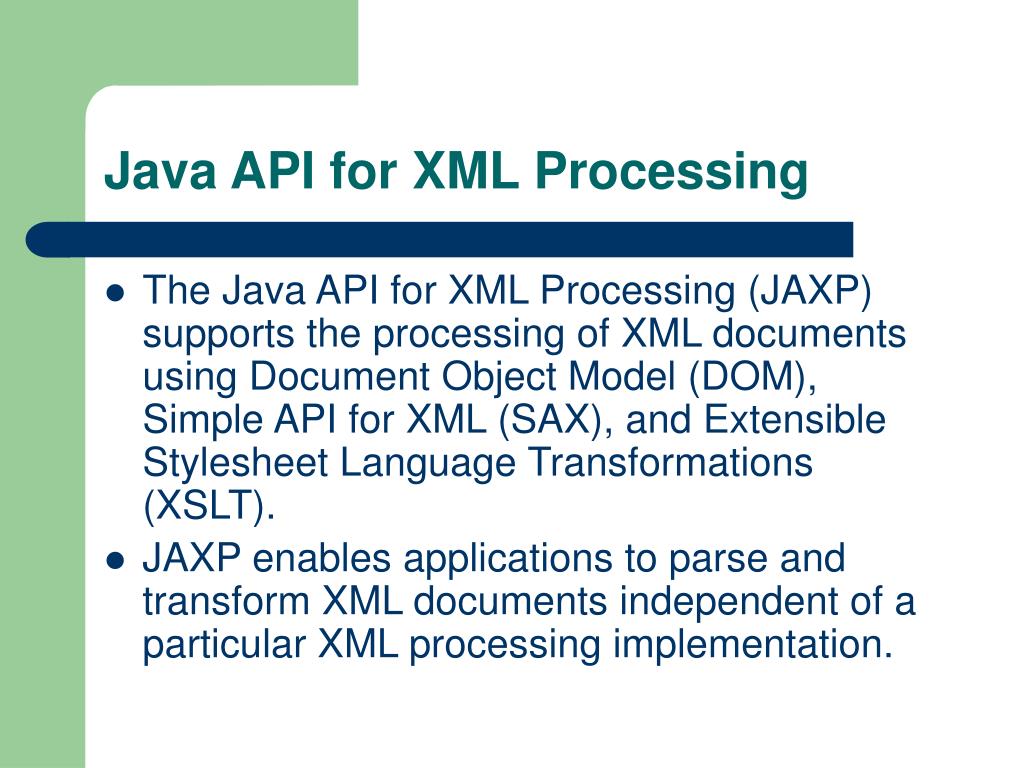 Java API for XML Processing

- The Java API for XML Processing (JAXP) supports the processing of XML documents using Document Object Model (DOM), Simple API for XML (SAX), and Extensible Stylesheet Language Transformations (XSLT).
- JAXP enables applications to parse and transform XML documents independent of a particular XML processing implementation.